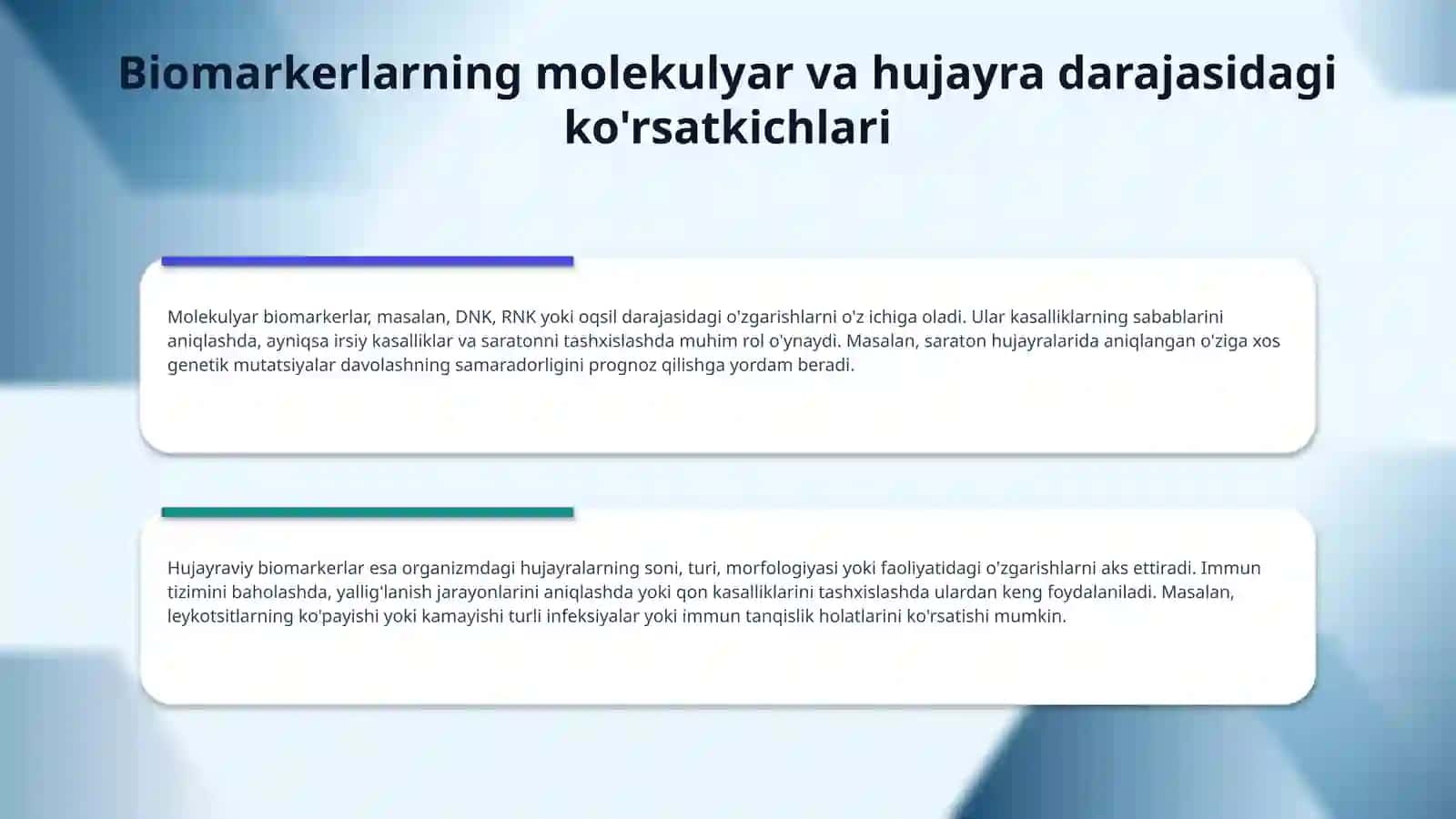 Biomarkerlarning molekulyar va hujayra darajasidagi ko'rsatkichlari

Molekulyar biomarkerlar, masalan, DNK, RNK yoki oqsil darajasidagi o'zgarishlarni o'z ichiga oladi. Ular kasalliklarning sabablarini aniqlashda, ayniqsa irsiy kasalliklar va saratonni tashxislashda muhim rol o'ynaydi. Masalan, saraton hujayralarida aniqlangan o'ziga xos genetik mutatsiyalar davolashning samaradorligini prognoz qilishga yordam beradi.

Hujayraviy biomarkerlar esa organizmdagi hujayralarning soni, turi, morfologiyasi yoki faoliyatidagi o'zgarishlarni aks ettiradi. Immun tizimini baholashda, yallig'lanish jarayonlarini aniqlashda yoki qon kasalliklarini tashxislashda ulardan keng foydalaniladi. Masalan, leykotsitlarning ko'payishi yoki kamayishi turli infeksiyalar yoki immun tanqislik holatlarini ko'rsatishi mumkin.